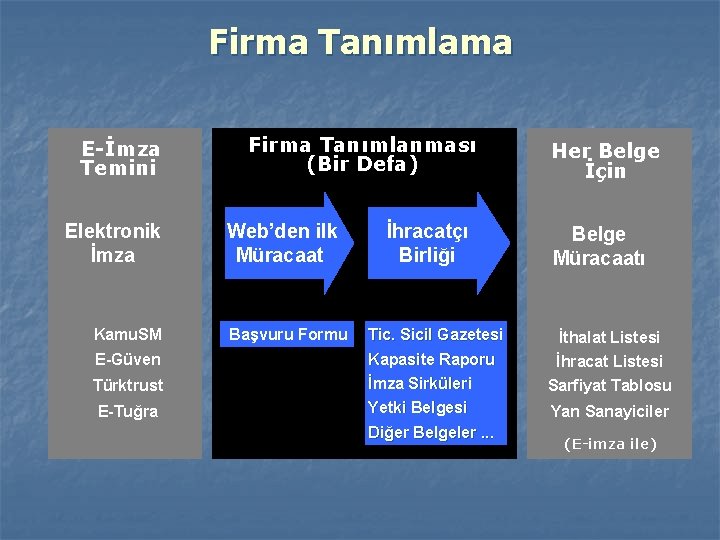 Firma Tanımlama

E-İmza Temini

Elektronik İmza

KamuSM
E-Güven
Türktrust
E-Tuğra

Firma Tanımlanması (Bir Defa)

Web'den ilk Müracaat

İhracatçı Birliği

Başvuru Formu

Tic. Sicil Gazetesi
Kapasite Raporu
İmza Sirküleri
Yetki Belgesi
Diğer Belgeler ...

Her Belge İçin

Belge Müracaatı

İthalat Listesi
İhracat Listesi
Sarfiyat Tablosu
Yan Sanayiciler
(E-imza ile)